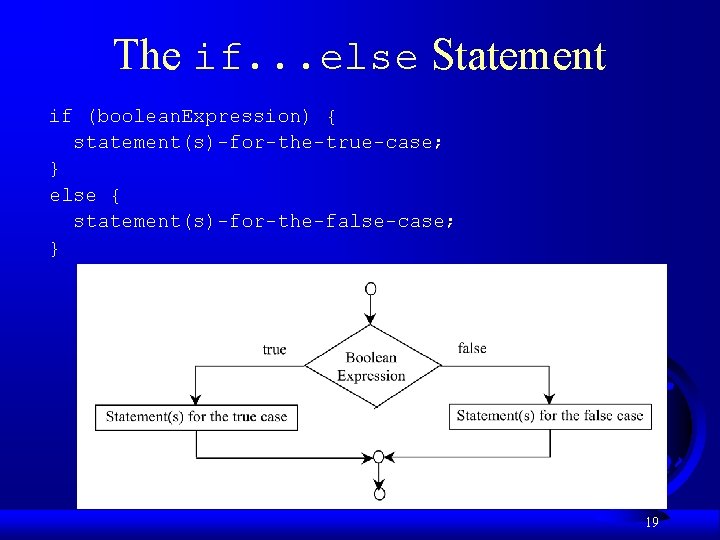 The if...else Statement

if (booleanExpression) {
  statement(s)-for-the-true-case;
}
else {
  statement(s)-for-the-false-case;
}

true

Boolean Expression

false

Statement(s) for the true case

Statement(s) for the false case

19